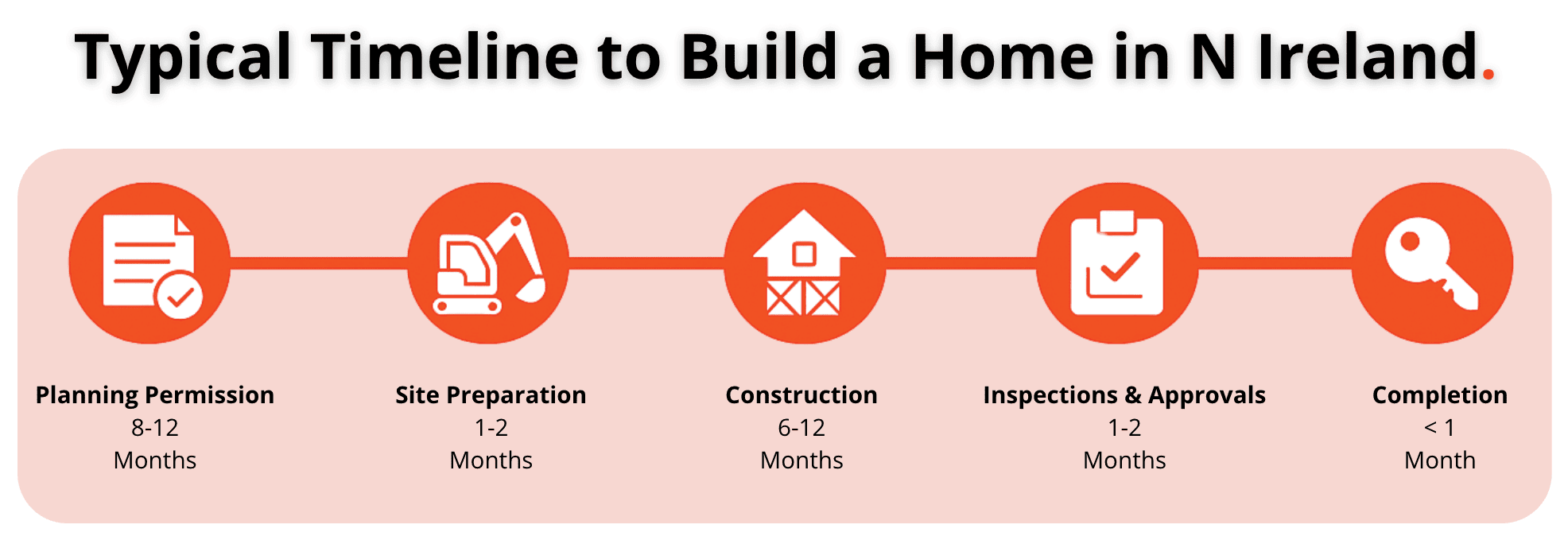 Typical Timeline to Build a Home in N Ireland.

Planning Permission
8-12
Months

Site Preparation
1-2
Months

Construction
6-12
Months

Inspections & Approvals
1-2
Months

Completion
< 1
Month